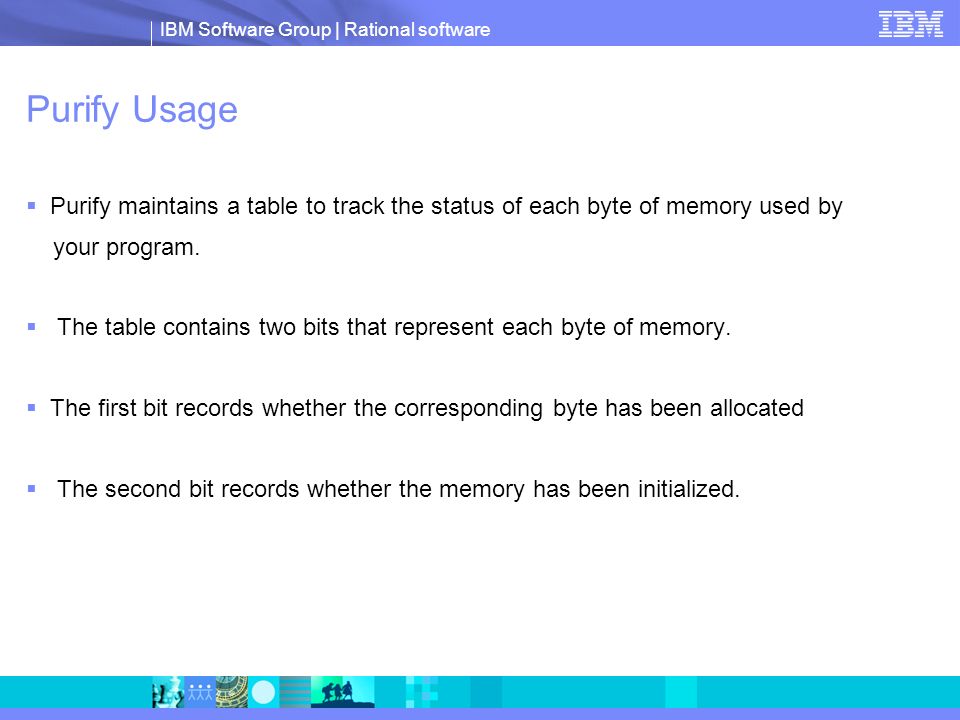 IBM Software Group | Rational software

IBM

Purify Usage

▪ Purify maintains a table to track the status of each byte of memory used by your program.

▪ The table contains two bits that represent each byte of memory.

▪ The first bit records whether the corresponding byte has been allocated

▪ The second bit records whether the memory has been initialized.